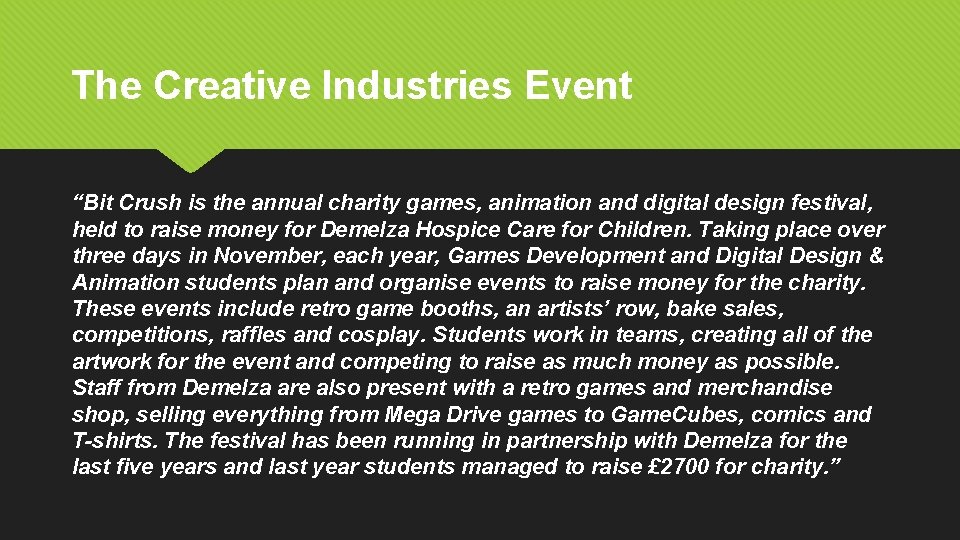 The Creative Industries Event

“Bit Crush is the annual charity games, animation and digital design festival, held to raise money for Demelza Hospice Care for Children. Taking place over three days in November, each year, Games Development and Digital Design & Animation students plan and organise events to raise money for the charity. These events include retro game booths, an artists’ row, bake sales, competitions, raffles and cosplay. Students work in teams, creating all of the artwork for the event and competing to raise as much money as possible. Staff from Demelza are also present with a retro games and merchandise shop, selling everything from Mega Drive games to Game.Cubes, comics and T-shirts. The festival has been running in partnership with Demelza for the last five years and last year students managed to raise £2700 for charity.”